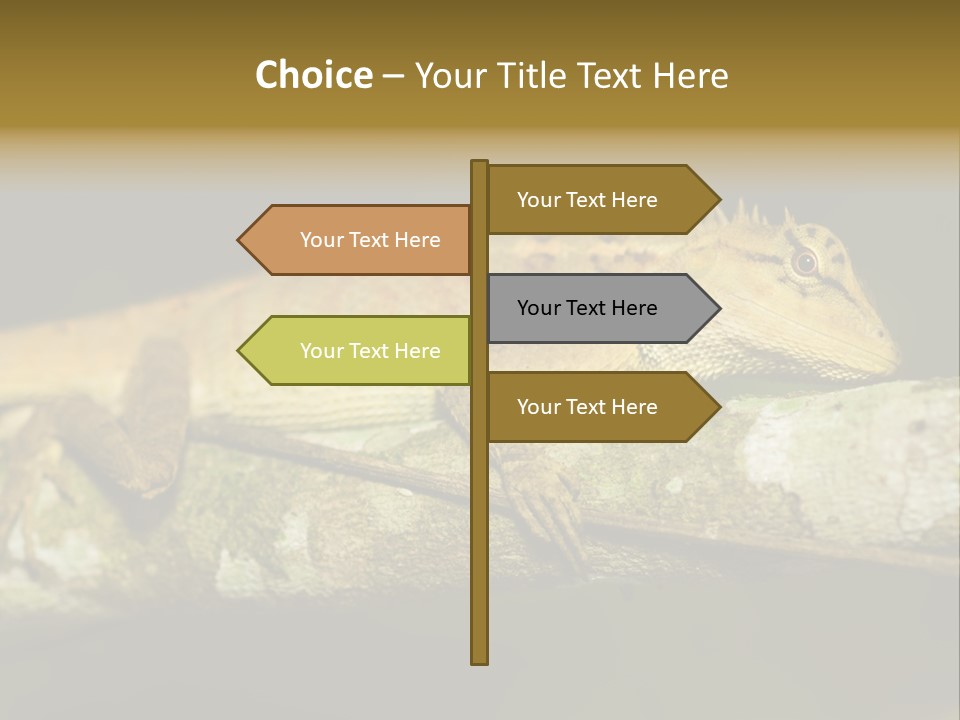 Choice – Your Title Text Here

Your Text Here

Your Text Here

Your Text Here

Your Text Here

Your Text Here